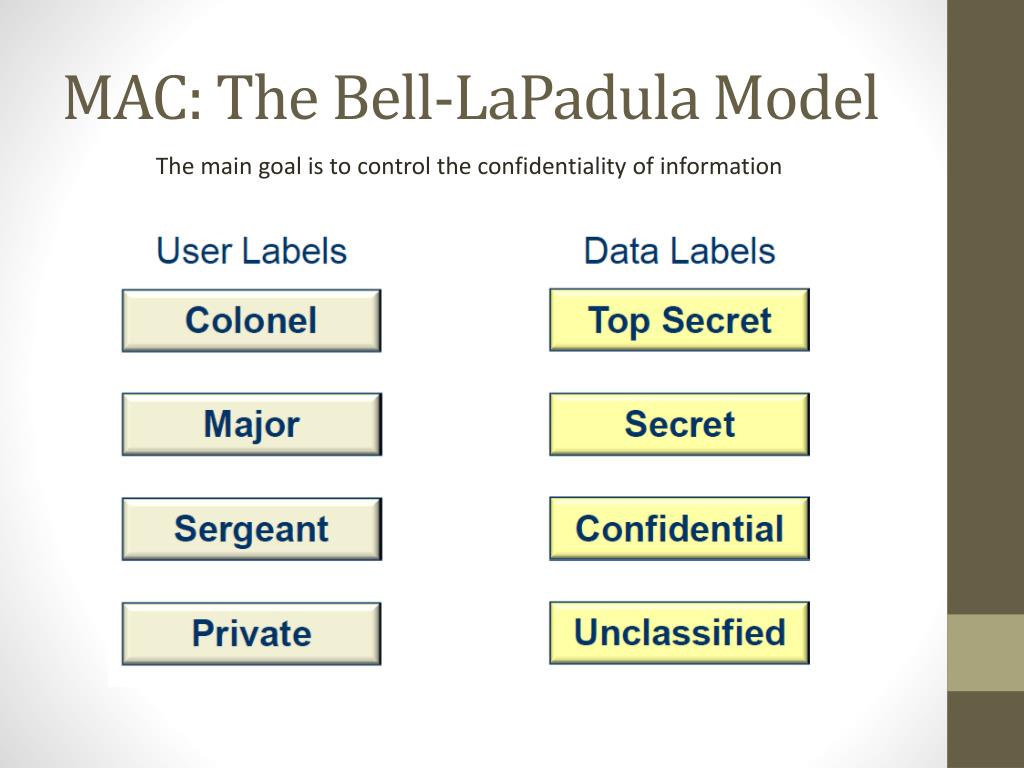 MAC: The Bell-LaPadula Model

The main goal is to control the confidentiality of information

User Labels

Colonel

Major

Sergeant

Private

Data Labels

Top Secret

Secret

Confidential

Unclassified